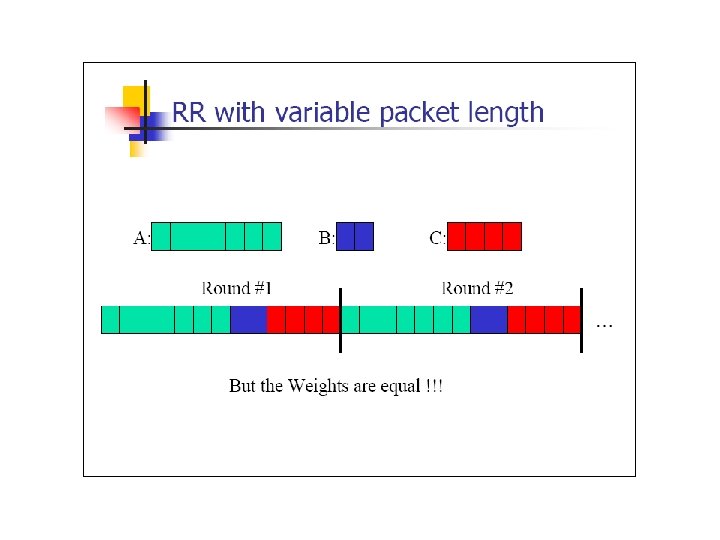 RR with variable packet length

A:

B:

C:

Round #1

Round #2

...

But the Weights are equal !!!